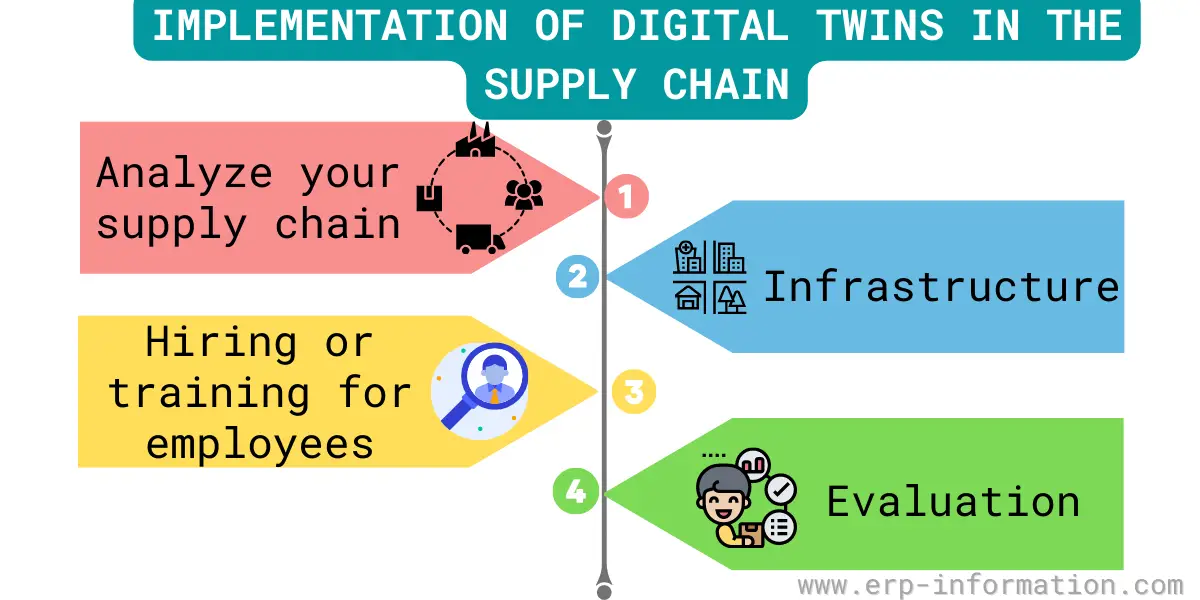 IMPLEMENTATION OF DIGITAL TWINS IN THE SUPPLY CHAIN

Analyze your supply chain

1

2

Infrastructure

Hiring or training for employees

3

4

Evaluation

www.erp-information.com